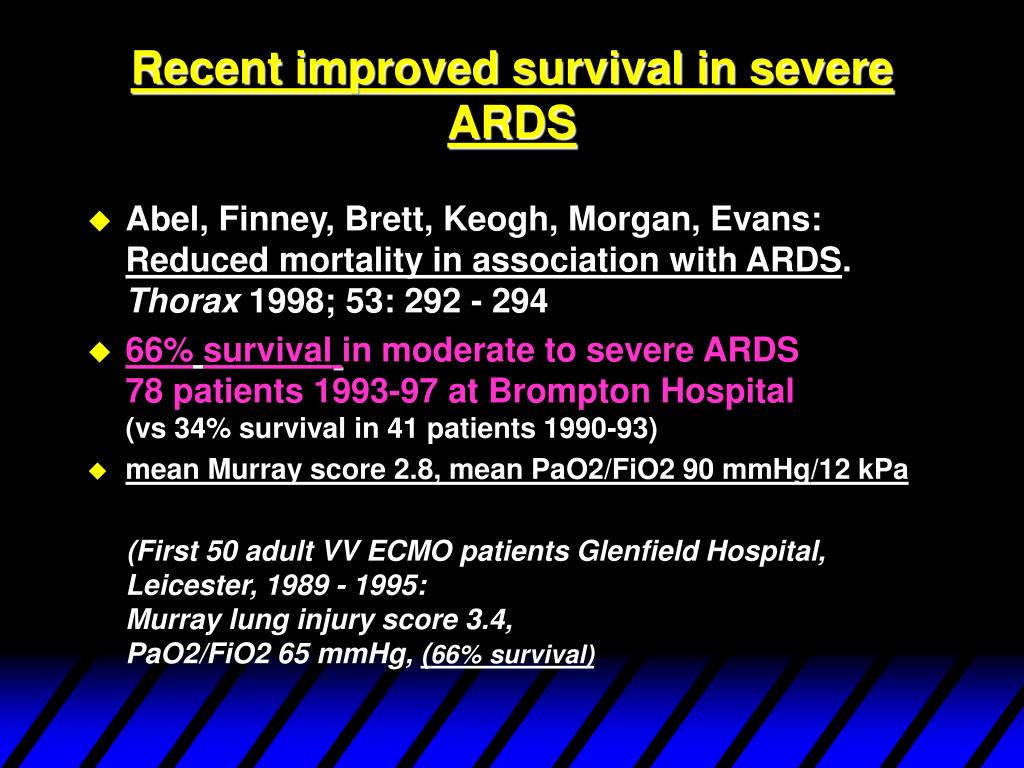 Recent improved survival in severe ARDS

Abel, Finney, Brett, Keogh, Morgan, Evans: Reduced mortality in association with ARDS. Thorax 1998; 53: 292 - 294

66% survival in moderate to severe ARDS
78 patients 1993-97 at Brompton Hospital
(vs 34% survival in 41 patients 1990-93)

mean Murray score 2.8, mean PaO2/FiO2 90 mmHg/12 kPa

(First 50 adult VV ECMO patients Glenfield Hospital, Leicester, 1989 - 1995:
Murray lung injury score 3.4,
PaO2/FiO2 65 mmHg, (66% survival)